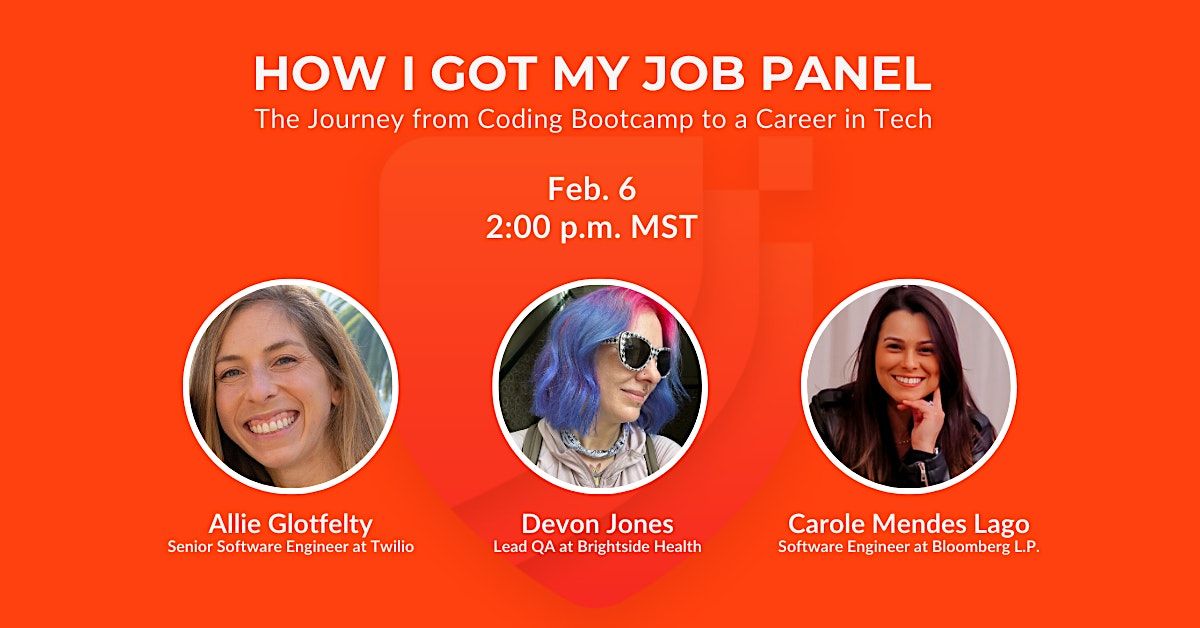 HOW I GOT MY JOB PANEL
The Journey from Coding Bootcamp to a Career in Tech

Feb. 6
2:00 p.m. MST

Allie Glotfelty
Senior Software Engineer at Twilio

Devon Jones
Lead QA at Brightside Health

Carole Mendes Lago
Software Engineer at Bloomberg L.P.